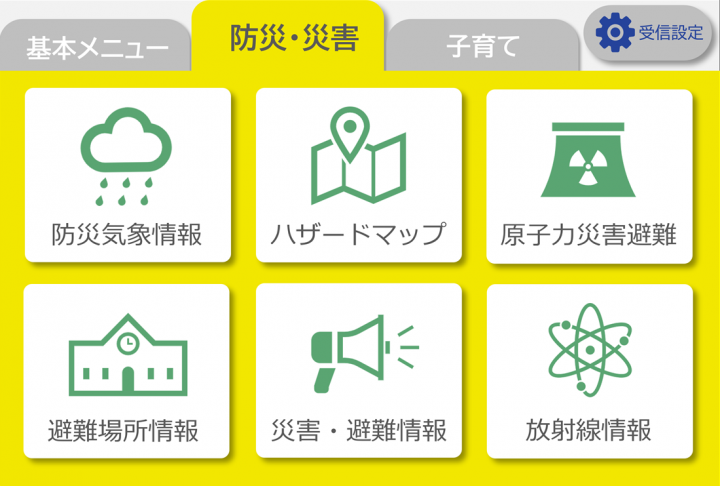 基本メニュー
防災・災害
子育て
受信設定

防災気象情報
ハザードマップ
原子力災害避難

避難場所情報
災害・避難情報
放射線情報